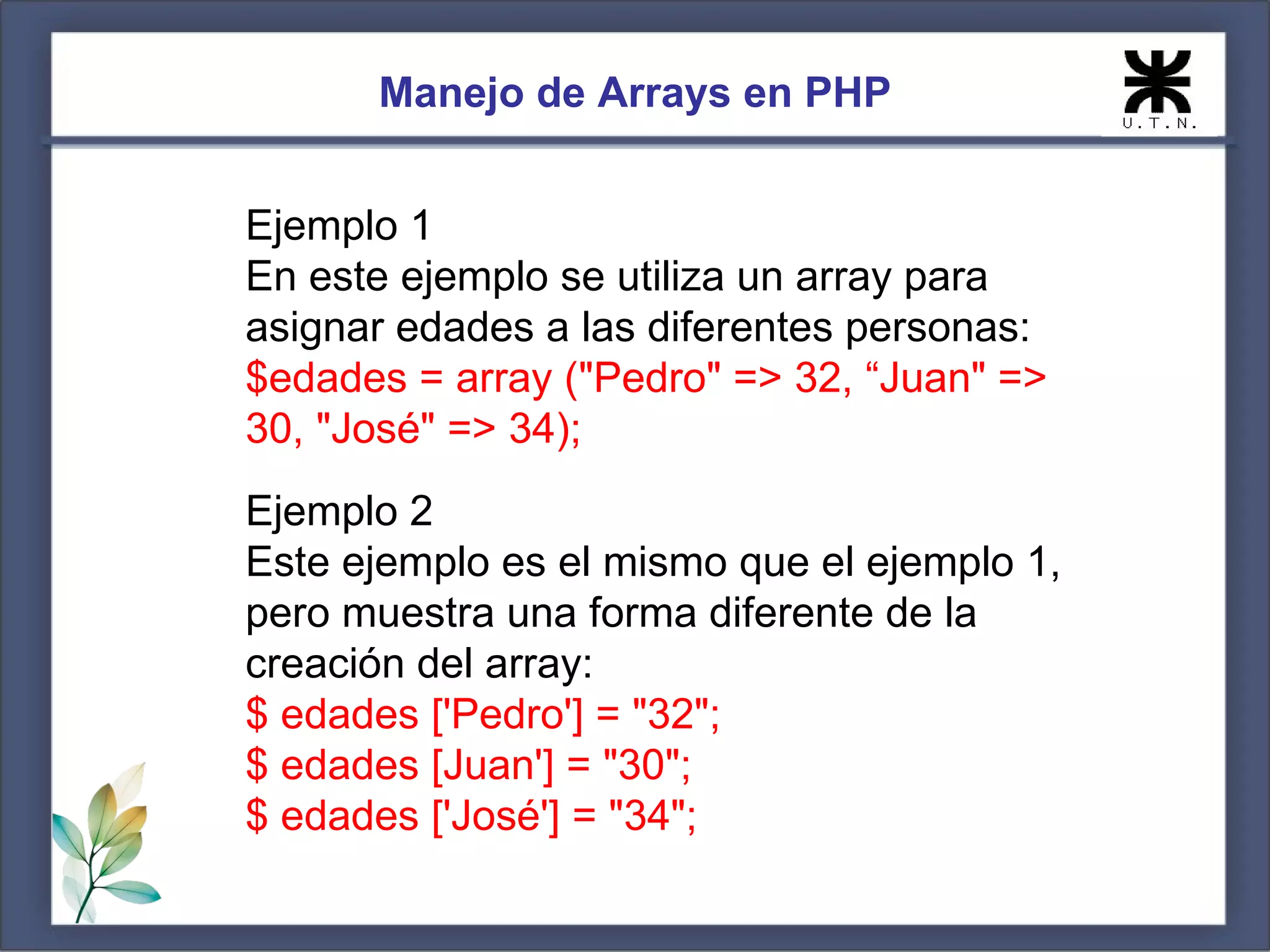 Manejo de Arrays en PHP

U.T.N.

Ejemplo 1
En este ejemplo se utiliza un array para asignar edades a las diferentes personas:
$edades = array ("Pedro" => 32, “Juan" => 30, "José" => 34);

Ejemplo 2
Este ejemplo es el mismo que el ejemplo 1, pero muestra una forma diferente de la creación del array:
$ edades ['Pedro'] = "32";
$ edades [Juan'] = "30";
$ edades ['José'] = "34";